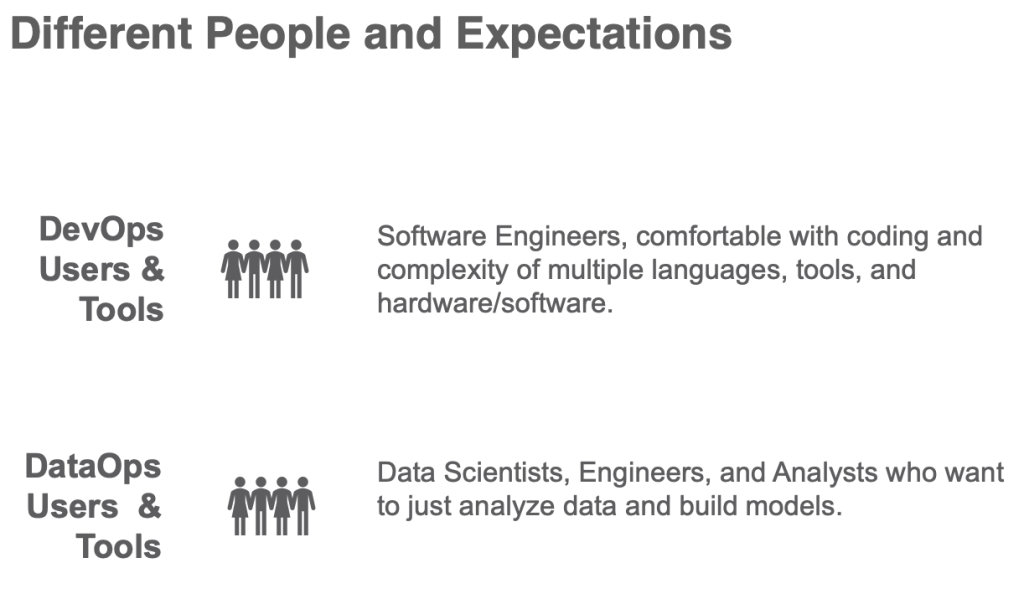 Different People and Expectations

DevOps Users & Tools

Software Engineers, comfortable with coding and complexity of multiple languages, tools, and hardware/software.

DataOps Users & Tools

Data Scientists, Engineers, and Analysts who want to just analyze data and build models.